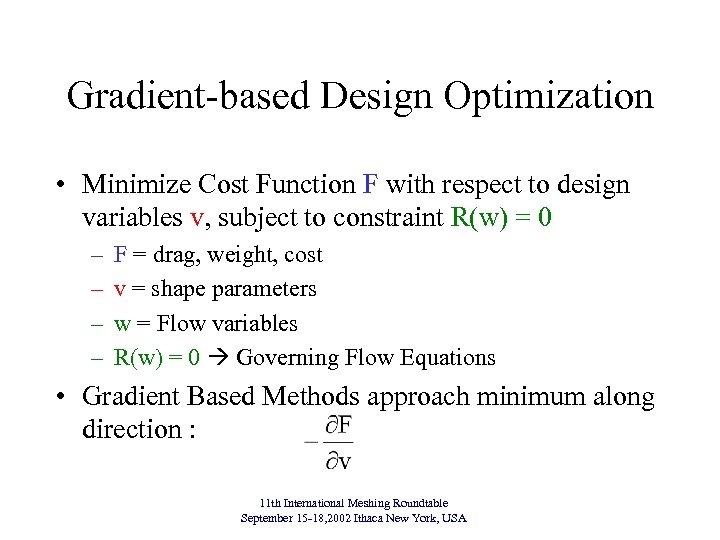 Gradient-based Design Optimization

• Minimize Cost Function F with respect to design variables v, subject to constraint R(w) = 0
  – F = drag, weight, cost
  – v = shape parameters
  – w = Flow variables
  – R(w) = 0 → Governing Flow Equations

• Gradient Based Methods approach minimum along direction : $-\frac{\partial F}{\partial v}$

11th International Meshing Roundtable
September 15-18,2002 Ithaca New York, USA